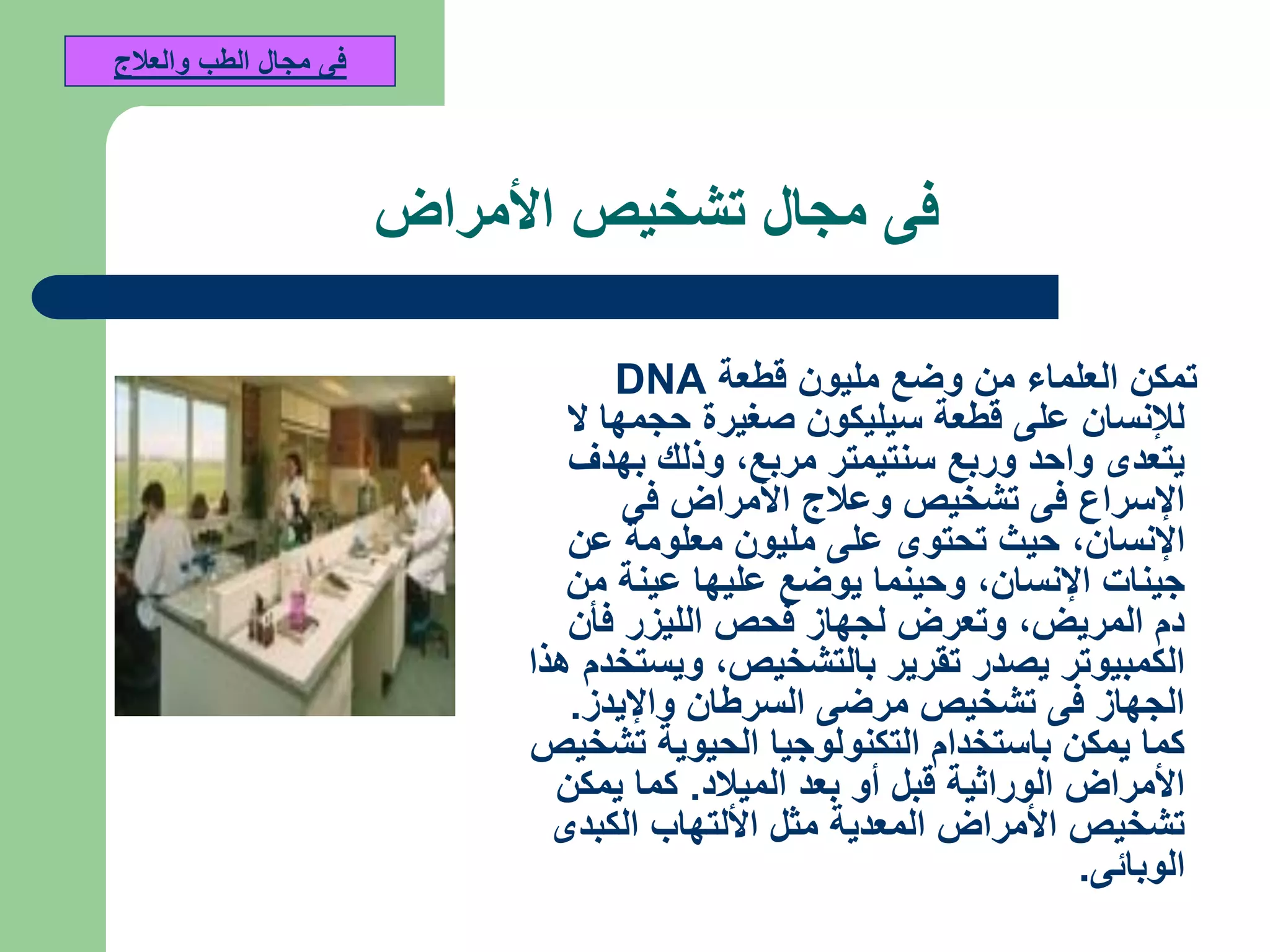 فى مجال الطب والعلاج

فى مجال تشخيص الأمراض

تمكن العلماء من وضع مليون قطعة DNA للإنسان على قطعة سيليكون صغيرة حجمها لا يتعدى واحد وربع سنتيمتر مربع، وذلك بهدف الإسراع فى تشخيص وعلاج الأمراض في الإنسان، حيث تحتوى على مليون معلومة عن جينات الإنسان، وحينما يوضع عليها عينة من دم المريض، وتعرض لجهاز فحص الليزر فأن الكمبيوتر يصدر تقرير بالتشخيص، ويستخدم هذا الجهاز فى تشخيص مرضى السرطان والإيدز. كما يمكن باستخدام التكنولوجيا الحيوية تشخيص الأمراض الوراثية قبل أو بعد الميلاد. كما يمكن تشخيص الأمراض المعدية مثل الألتهاب الكبدى الوبائى.